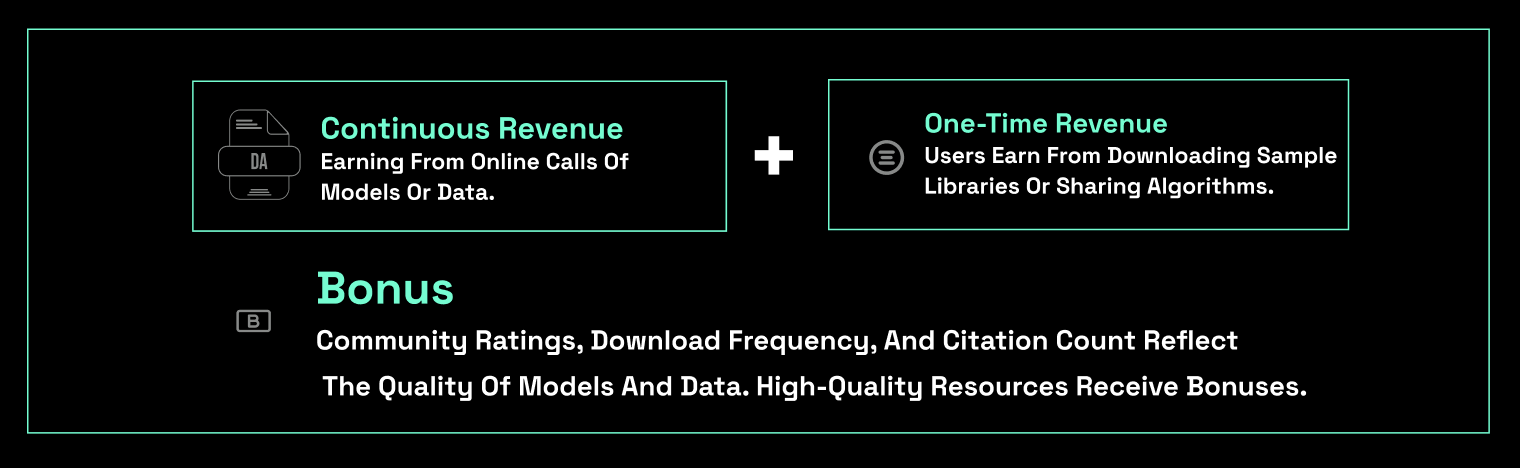 DA

Continuous Revenue
Earning From Online Calls Of Models Or Data.

+

One-Time Revenue
Users Earn From Downloading Sample Libraries Or Sharing Algorithms.

B

Bonus
Community Ratings, Download Frequency, And Citation Count Reflect The Quality Of Models And Data. High-Quality Resources Receive Bonuses.